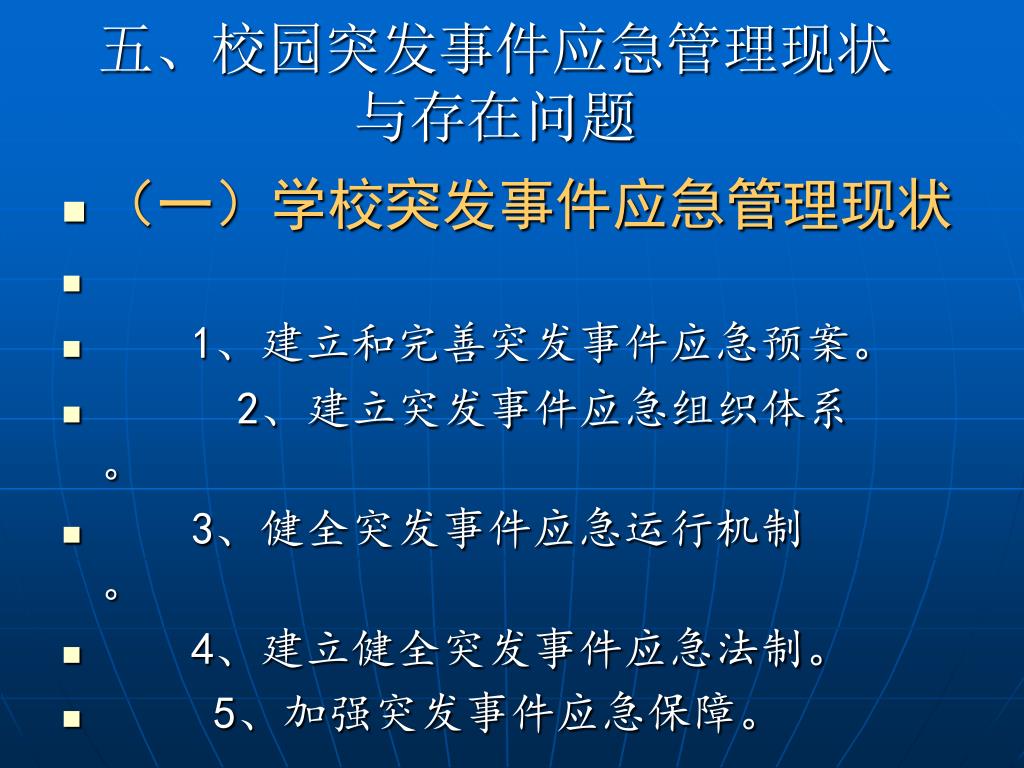 五、校园突发事件应急管理现状与存在问题

（一）学校突发事件应急管理现状

1、建立和完善突发事件应急预案。

2、建立突发事件应急组织体系。

3、健全突发事件应急运行机制。

4、建立健全突发事件应急法制。

5、加强突发事件应急保障。